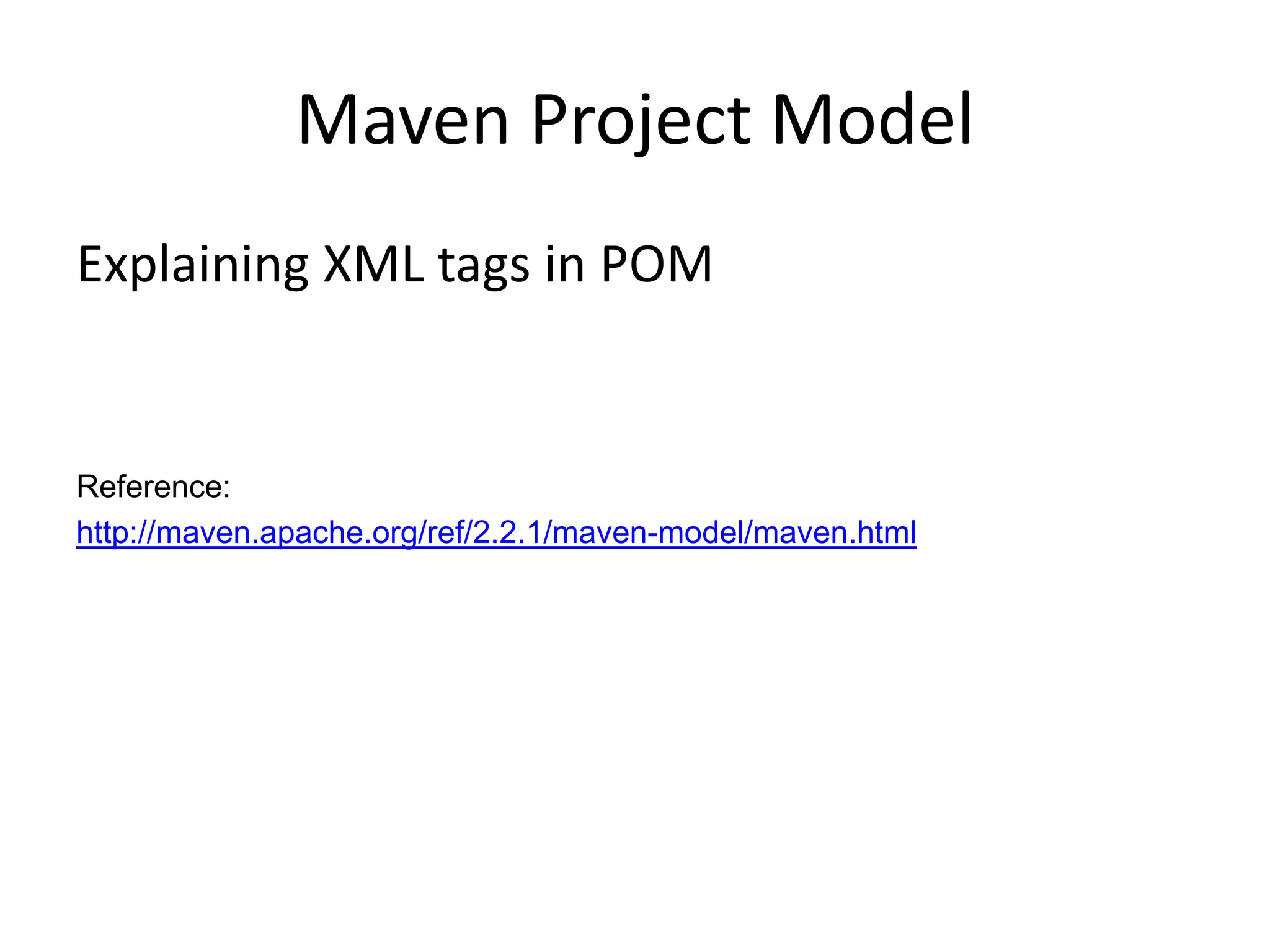 Maven Project Model

Explaining XML tags in POM

Reference:
http://maven.apache.org/ref/2.2.1/maven-model/maven.html